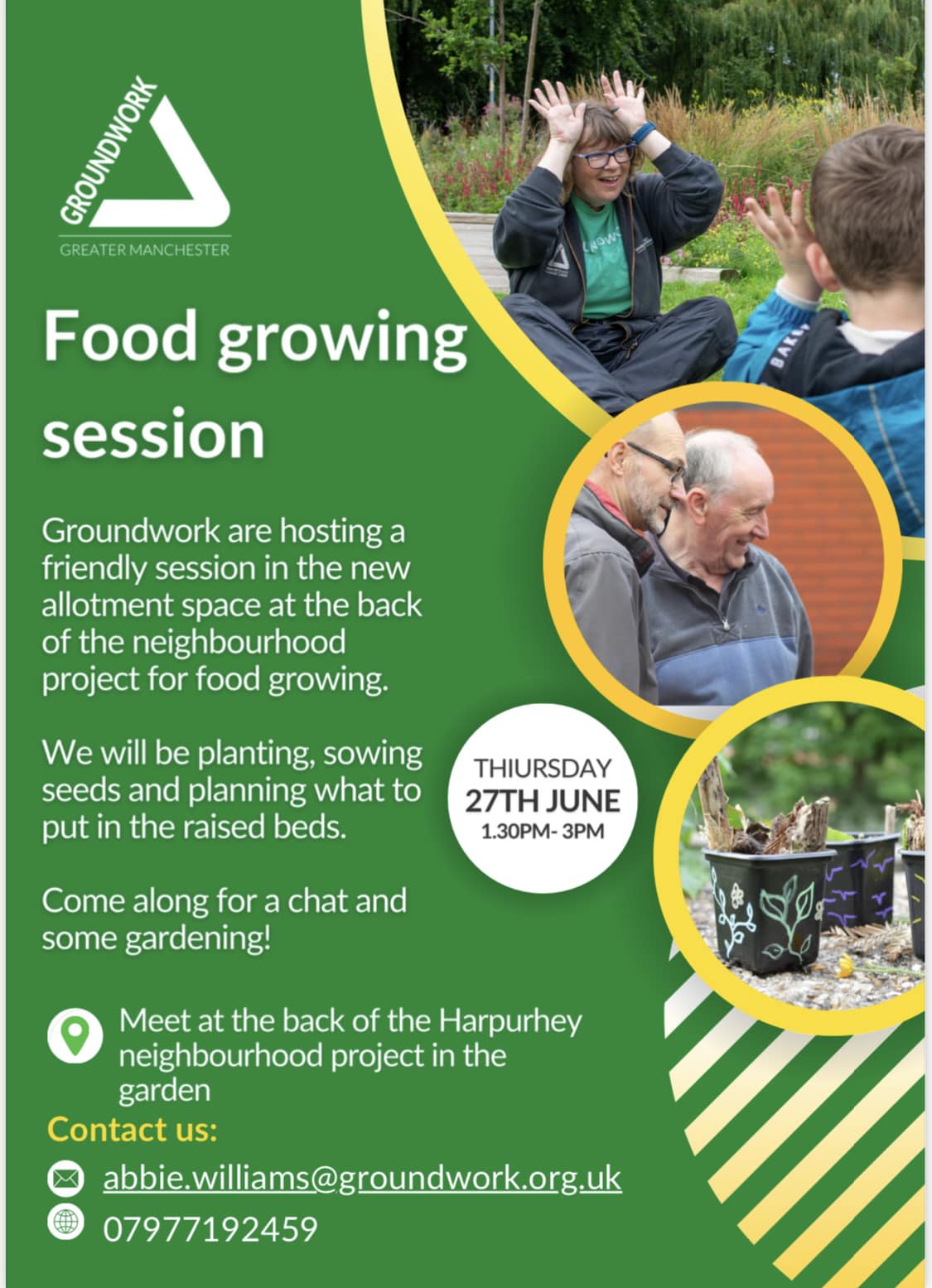 GROUNDWORK
GREATER MANCHESTER

Food growing session

Groundwork are hosting a friendly session in the new allotment space at the back of the neighbourhood project for food growing.

We will be planting, sowing seeds and planning what to put in the raised beds.

Come along for a chat and some gardening!

THIURSDAY
27TH JUNE
1.30PM- 3PM

Meet at the back of the Harpurhey neighbourhood project in the garden

Contact us:

abbie.williams@groundwork.org.uk

07977192459